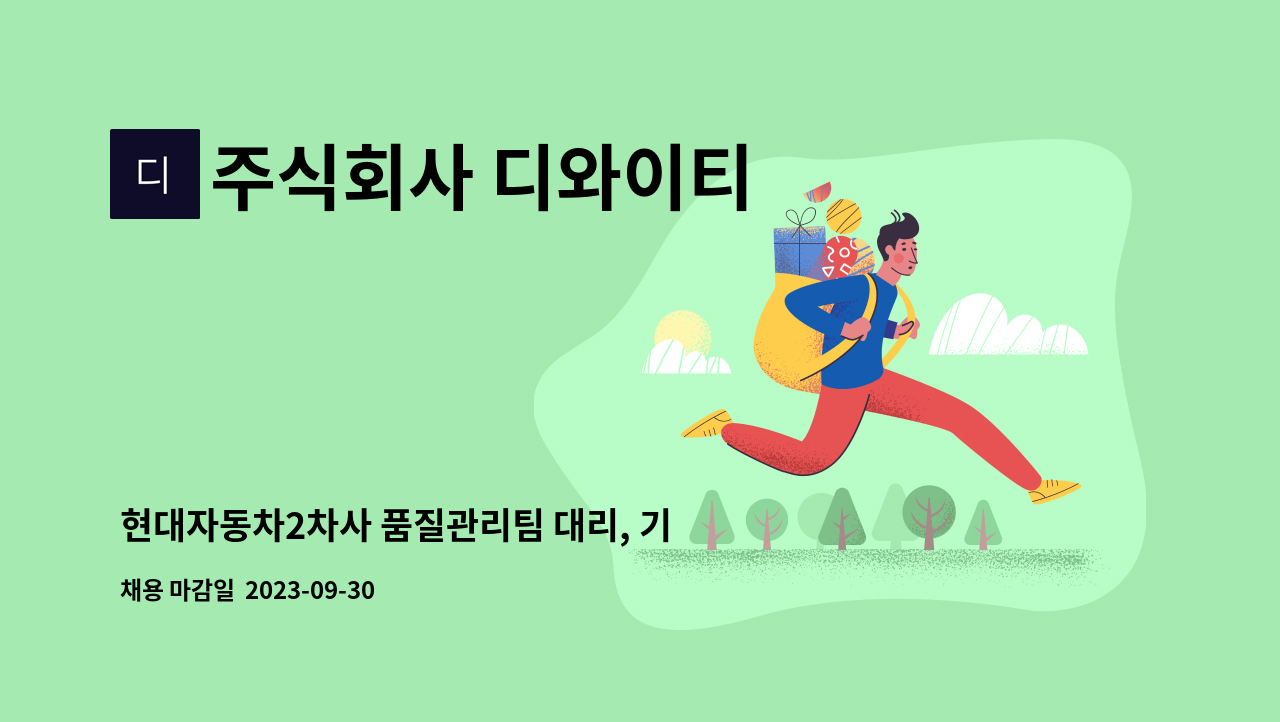 디 주식회사 디와이티

현대자동차2차사 품질관리팀 대리, 기

채용 마감일 2023-09-30